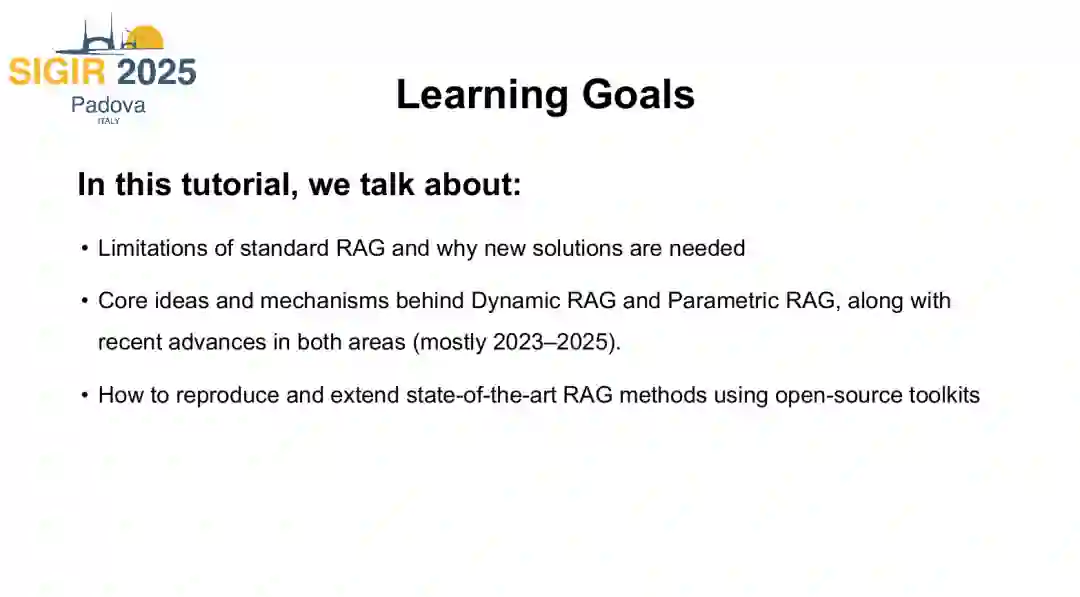 SIGIR 2025
Padova
ITALY

Learning Goals

In this tutorial, we talk about:

• Limitations of standard RAG and why new solutions are needed

• Core ideas and mechanisms behind Dynamic RAG and Parametric RAG, along with recent advances in both areas (mostly 2023–2025).

• How to reproduce and extend state-of-the-art RAG methods using open-source toolkits